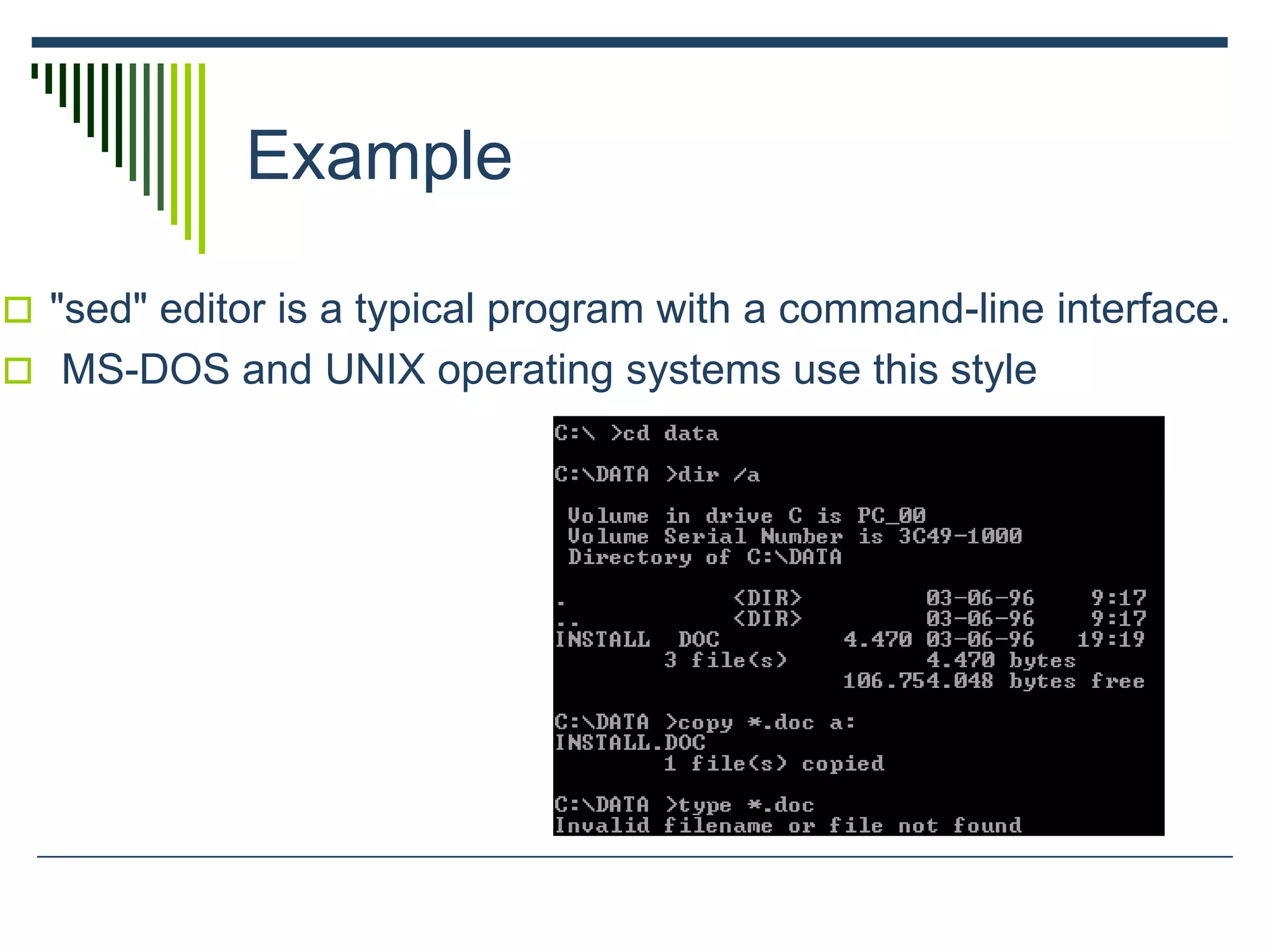 Example

"sed" editor is a typical program with a command-line interface.

MS-DOS and UNIX operating systems use this style

C:\ >cd data

C:\DATA >dir /a

Volume in drive C is PC_00
Volume Serial Number is 3C49-1000
Directory of C:\DATA

.             <DIR>          03-06-96    9:17
..            <DIR>          03-06-96    9:17
INSTALL  DOC           4.470 03-06-96   19:19
        3 file(s)            4.470 bytes
                       106.754.048 bytes free

C:\DATA >copy *.doc a:
INSTALL.DOC
        1 file(s) copied

C:\DATA >type *.doc
Invalid filename or file not found